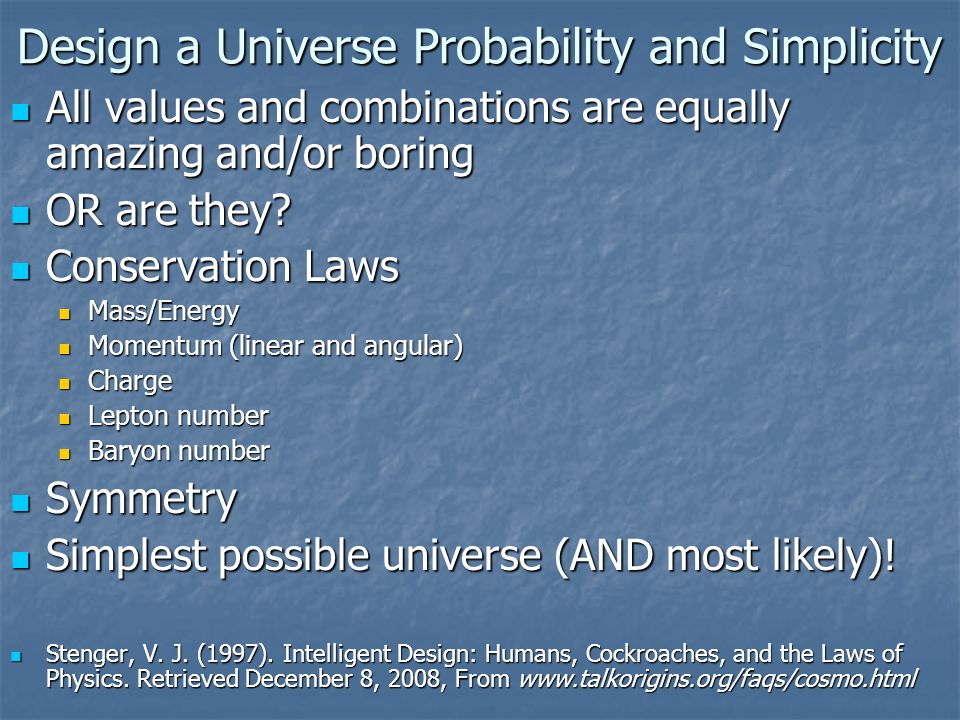 Design a Universe Probability and Simplicity

- All values and combinations are equally amazing and/or boring
- OR are they?
- Conservation Laws
  - Mass/Energy
  - Momentum (linear and angular)
  - Charge
  - Lepton number
  - Baryon number
- Symmetry
- Simplest possible universe (AND most likely)!

- Stenger, V. J. (1997). Intelligent Design: Humans, Cockroaches, and the Laws of Physics. Retrieved December 8, 2008, From www.talkorigins.org/faqs/cosmo.html